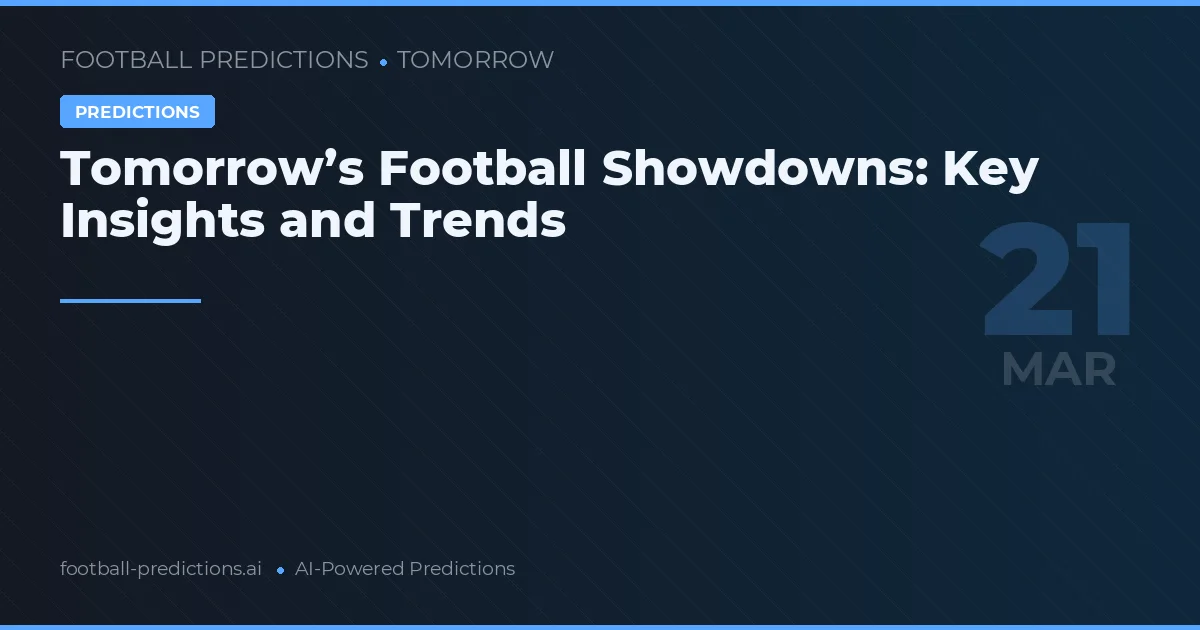 FOOTBALL PREDICTIONS • TOMORROW

PREDICTIONS

Tomorrow’s Football Showdowns: Key Insights and Trends

21
MAR

football-predictions.ai • AI-Powered Predictions